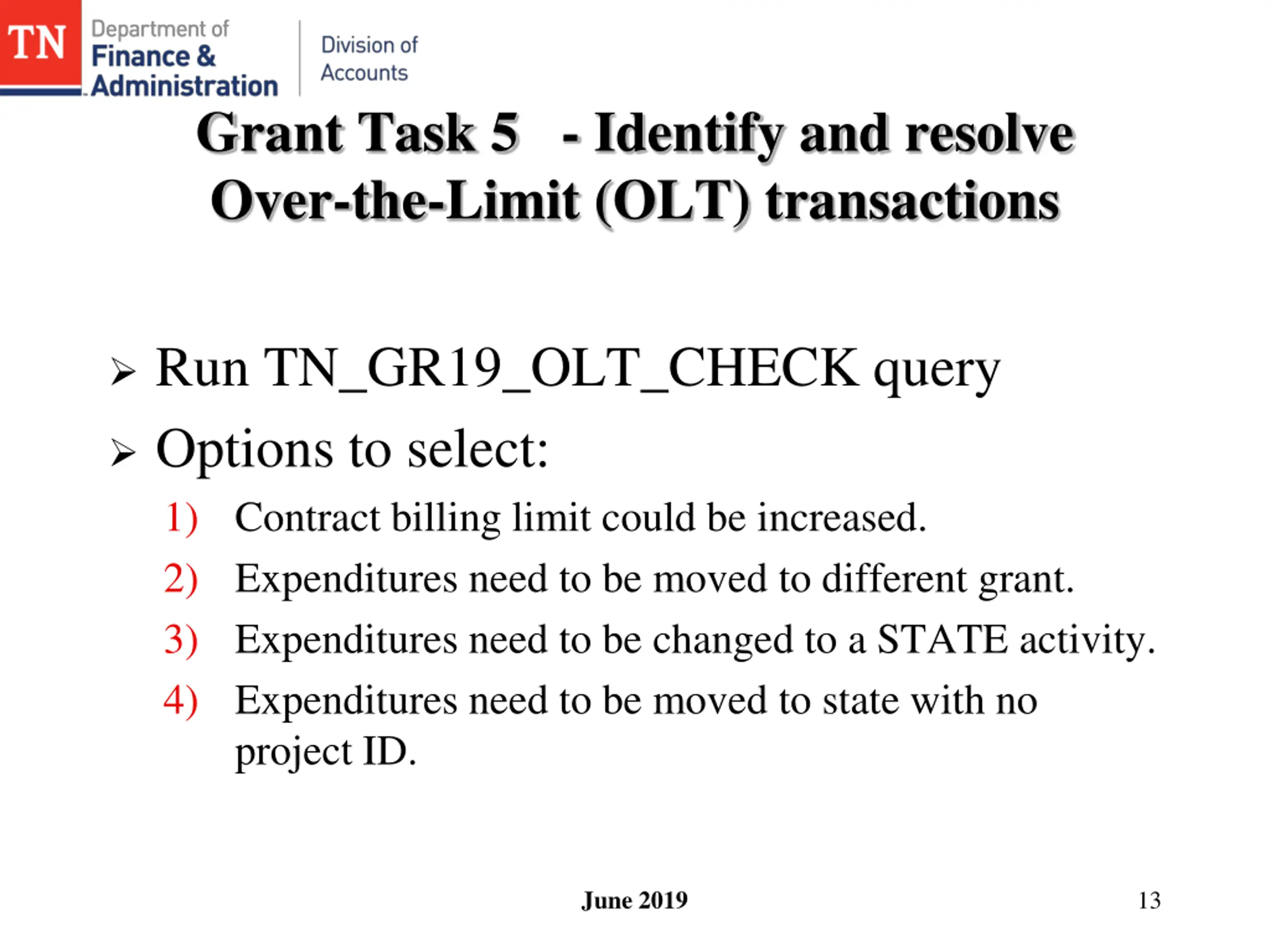 TN Department of Finance & Administration

Division of Accounts

Grant Task 5 - Identify and resolve Over-the-Limit (OLT) transactions

➢ Run TN_GR19_OLT_CHECK query

➢ Options to select:

1) Contract billing limit could be increased.

2) Expenditures need to be moved to different grant.

3) Expenditures need to be changed to a STATE activity.

4) Expenditures need to be moved to state with no project ID.

June 2019

13